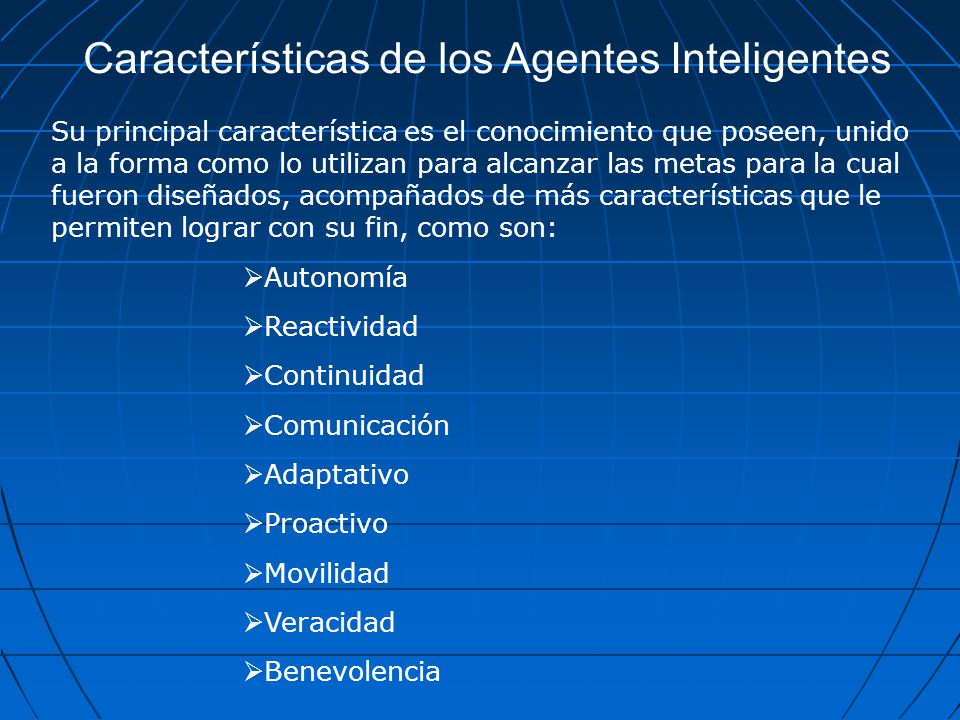 Características de los Agentes Inteligentes

Su principal característica es el conocimiento que poseen, unido a la forma como lo utilizan para alcanzar las metas para la cual fueron diseñados, acompañados de más características que le permiten lograr con su fin, como son:

➢Autonomía
➢Reactividad
➢Continuidad
➢Comunicación
➢Adaptativo
➢Proactivo
➢Movilidad
➢Veracidad
➢Benevolencia